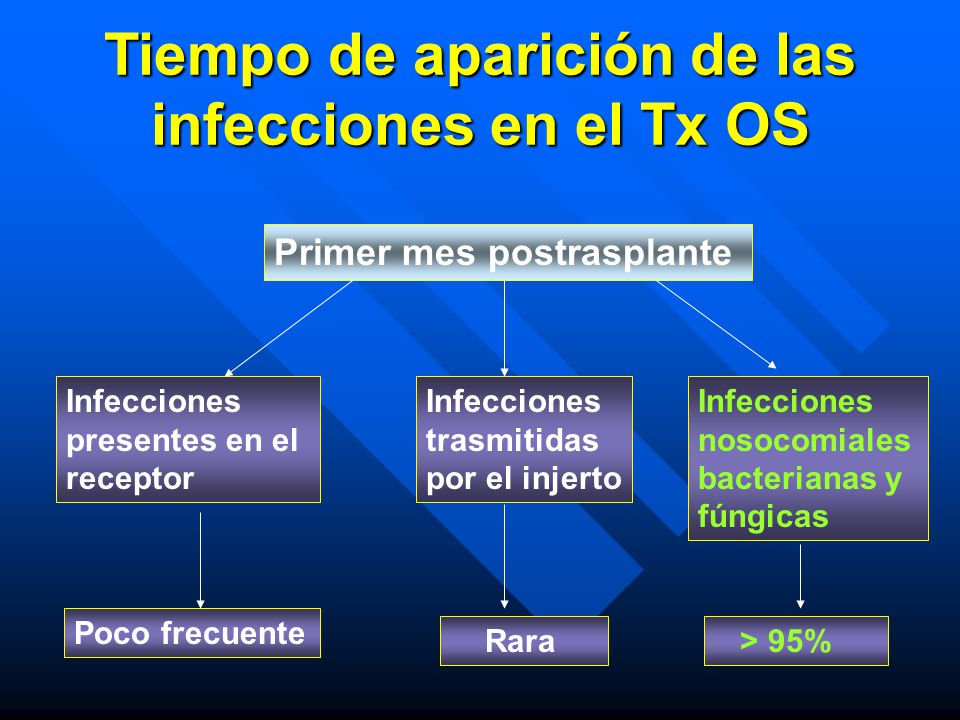 Tiempo de aparición de las infecciones en el Tx OS

Primer mes postrasplante

Infecciones presentes en el receptor

Infecciones trasmitidas por el injerto

Infecciones nosocomiales bacterianas y fúngicas

Poco frecuente

Rara

> 95%